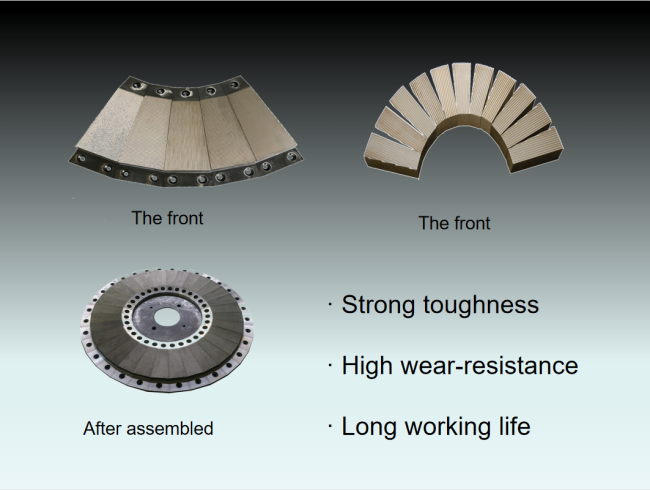 The front

The front

After assembled

· Strong toughness

· High wear-resistance

· Long working life